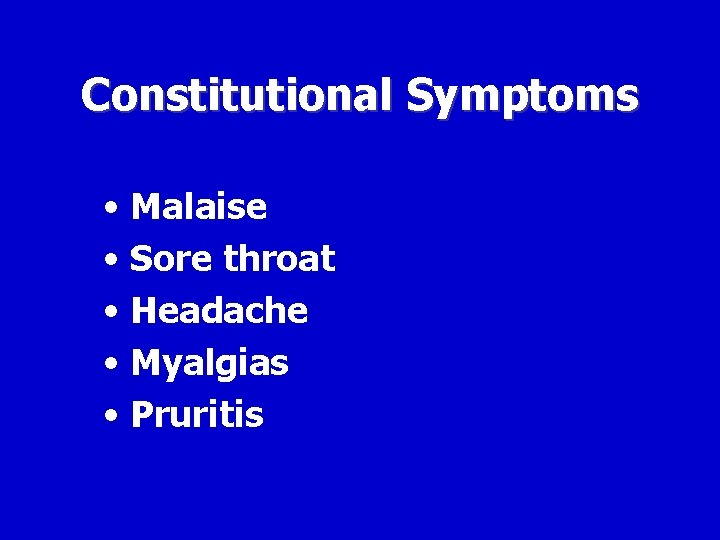 Constitutional Symptoms

• Malaise
• Sore throat
• Headache
• Myalgias
• Pruritis